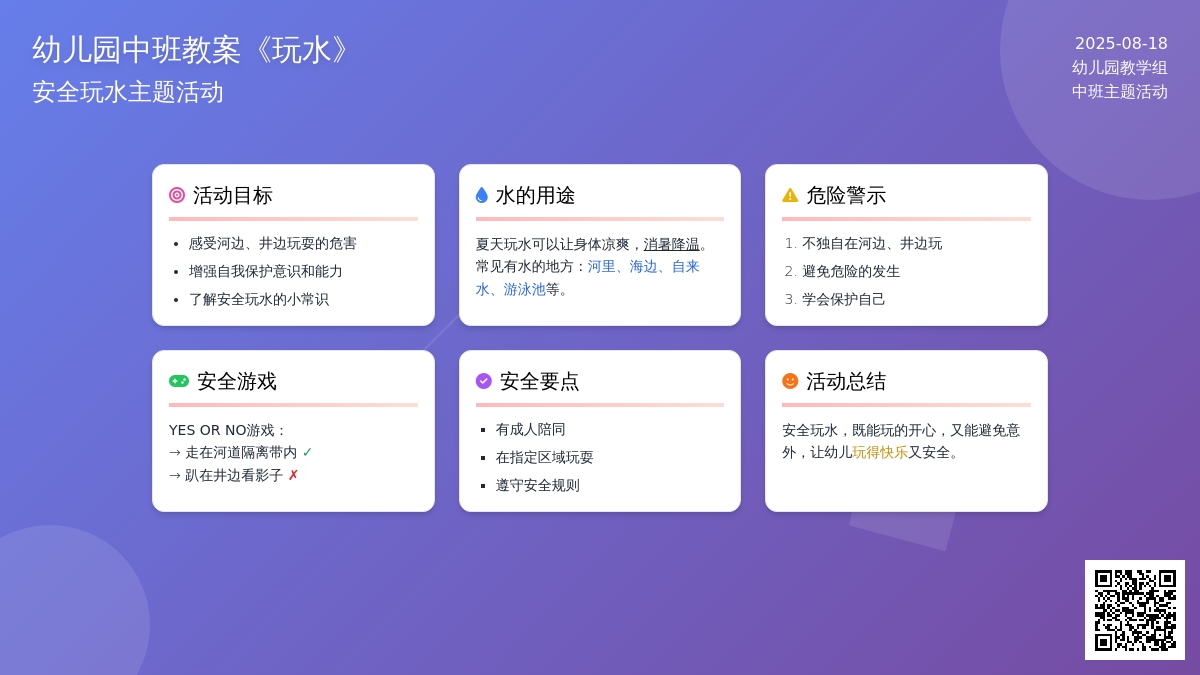 幼儿园中班教案《玩水》
安全玩水主题活动

2025-08-18
幼儿园教学组
中班主题活动

活动目标
- 感受河边、井边玩耍的危害
- 增强自我保护意识和能力
- 了解安全玩水的小常识

水的用途
夏天玩水可以让身体凉爽，消暑降温。常见有水的地方：河里、海边、自来水、游泳池等。

危险警示
1. 不独自在河边、井边玩
2. 避免危险的发生
3. 学会保护自己

安全游戏
YES OR NO游戏：
→ 走在河道隔离带内 ✓
→ 趴在井边看影子 ✗

安全要点
- 有成人陪同
- 在指定区域玩耍
- 遵守安全规则

活动总结
安全玩水，既能玩的开心，又能避免意外，让幼儿玩得快乐又安全。